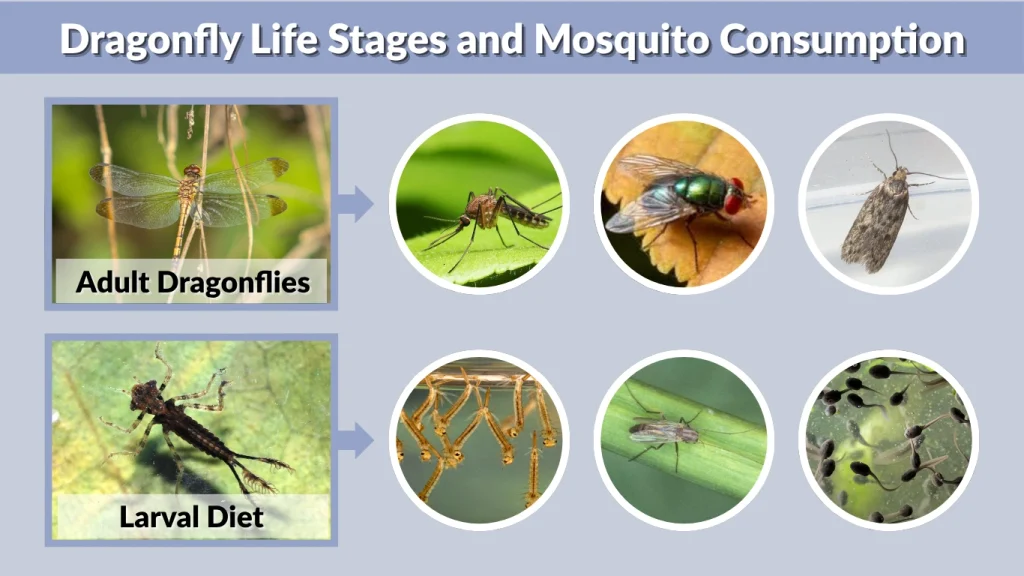 Dragonfly Life Stages and Mosquito Consumption

Adult Dragonflies

Larval Diet